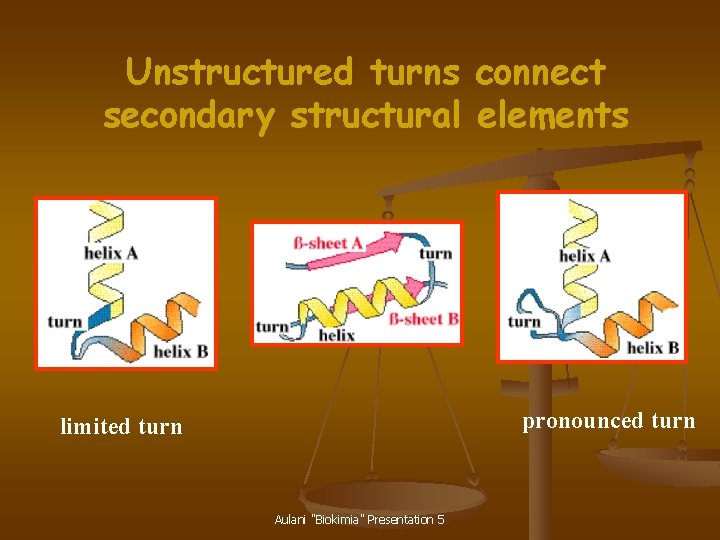 Unstructured turns connect secondary structural elements

helix A
turn
helix B

ß-sheet A
turn
turn
helix
ß-sheet B

helix A
turn
helix B

limited turn

pronounced turn

Aulani "Biokimia" Presentation 5